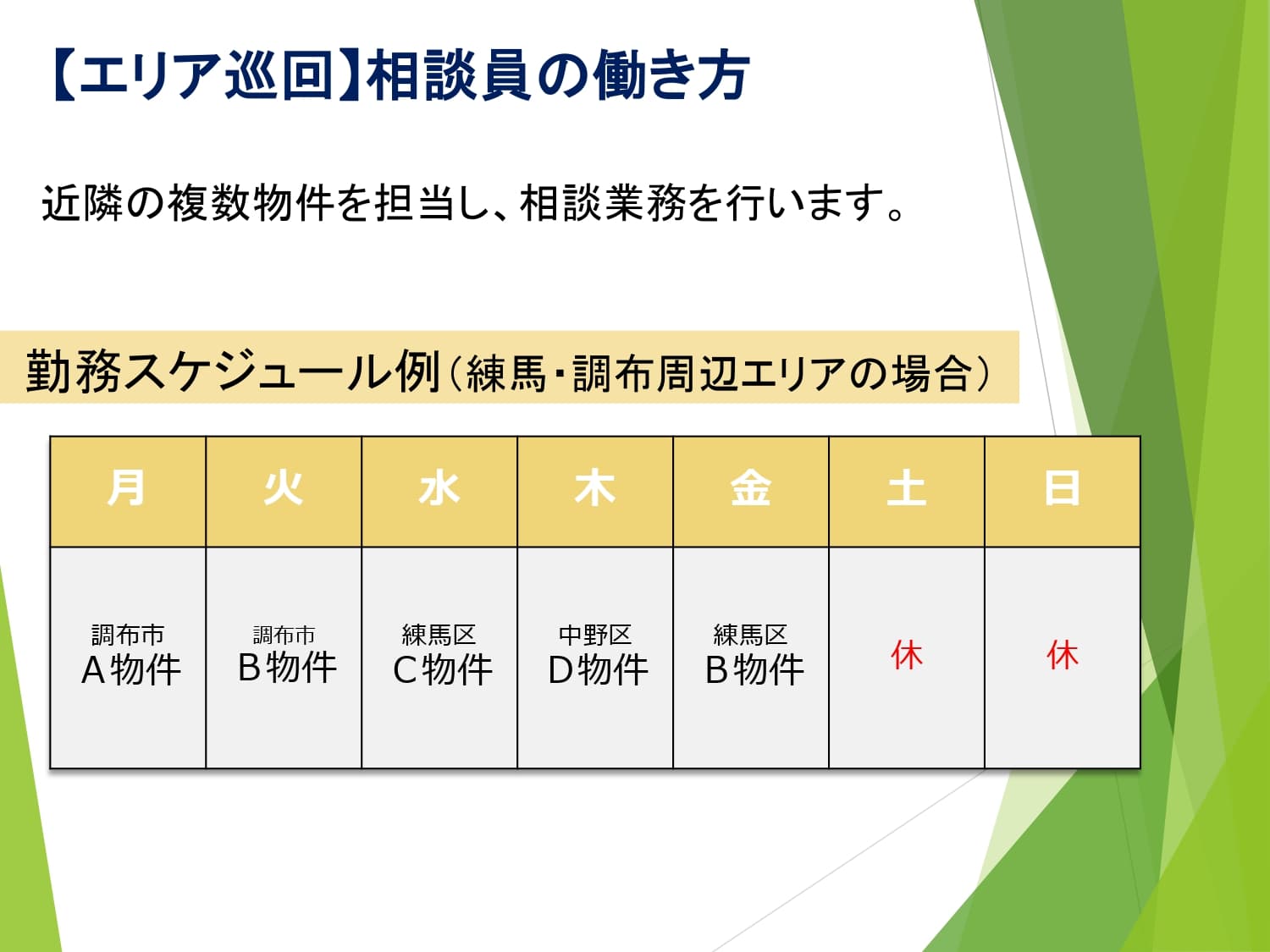 【エリア巡回】相談員の働き方

近隣の複数物件を担当し、相談業務を行います。

勤務スケジュール例（練馬・調布周辺エリアの場合）

| 月 | 火 | 水 | 木 | 金 | 土 | 日 |
|---|---|---|---|---|---|---|
| 調布市 A物件 | 調布市 B物件 | 練馬区 C物件 | 中野区 D物件 | 練馬区 B物件 | 休 | 休 |